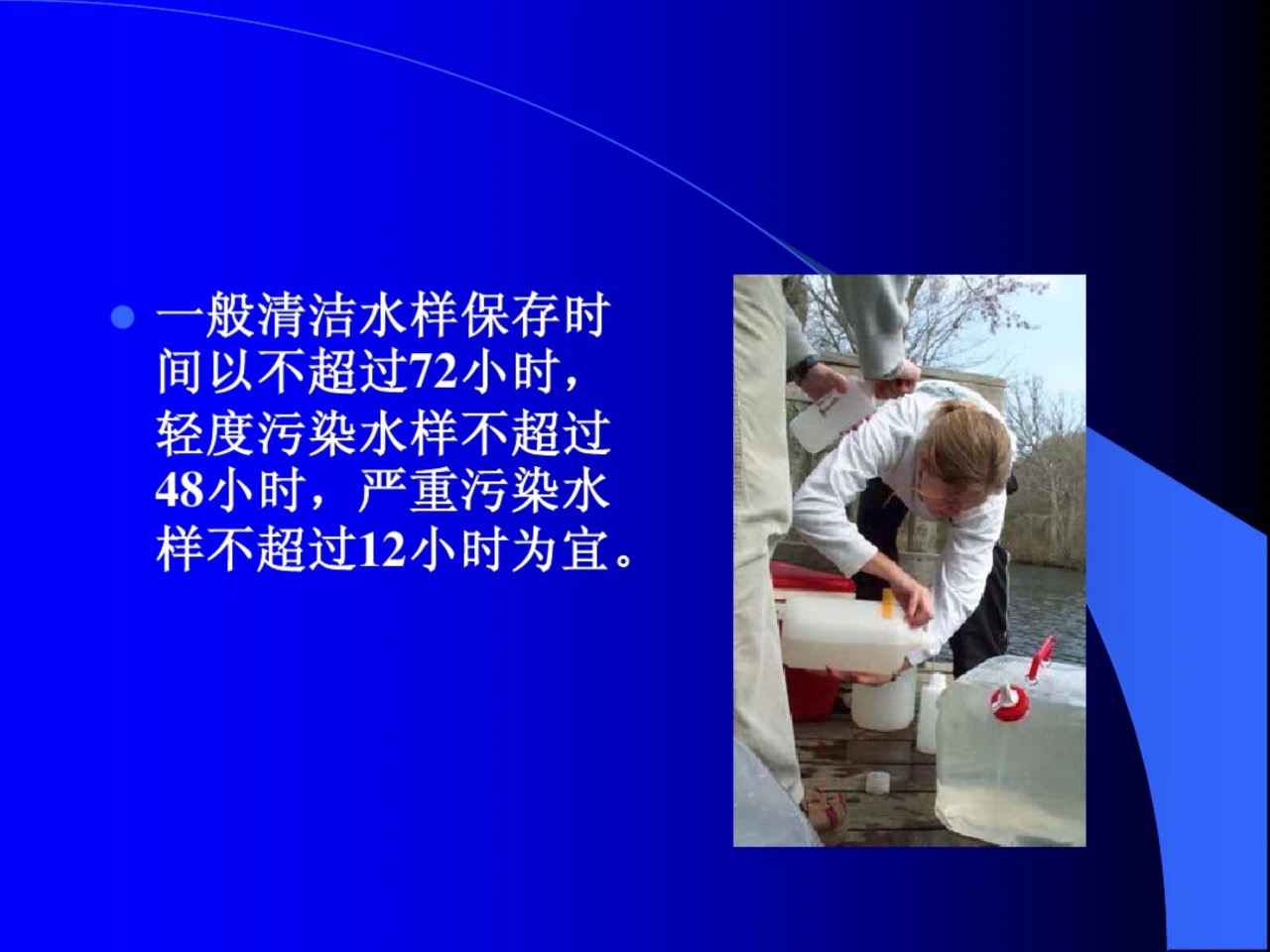 一般清洁水样保存时间以不超过72小时，轻度污染水样不超过48小时，严重污染水样不超过12小时为宜。